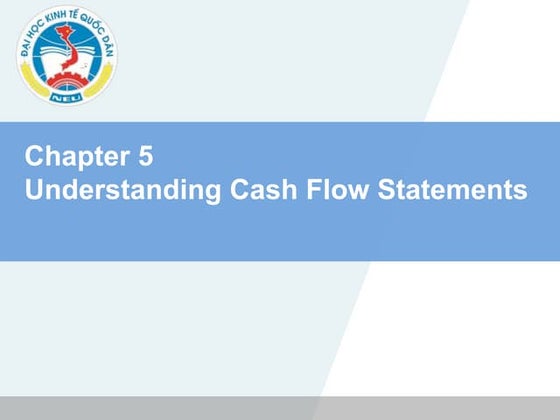 ĐẠI HỌC KINH TẾ QUỐC DÂN
NEU

Chapter 5
Understanding Cash Flow Statements